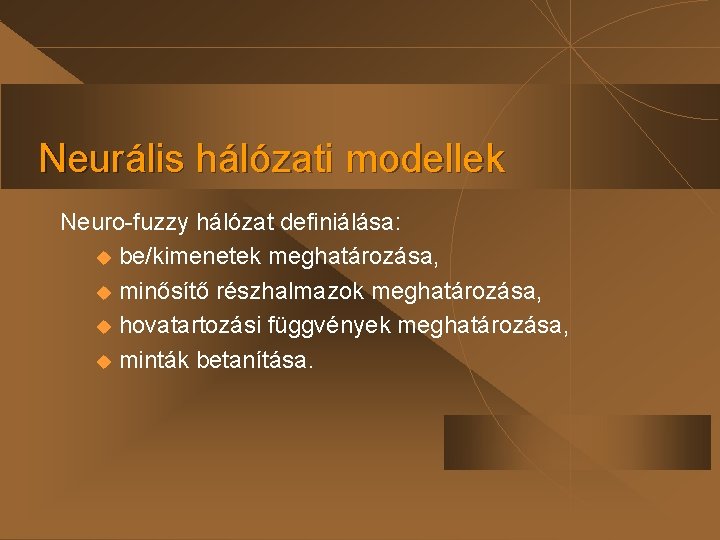 Neurális hálózati modellek

Neuro-fuzzy hálózat definiálása:

- be/kimenetek meghatározása,
- minősítő részhalmazok meghatározása,
- hovatartozási függvények meghatározása,
- minták betanítása.